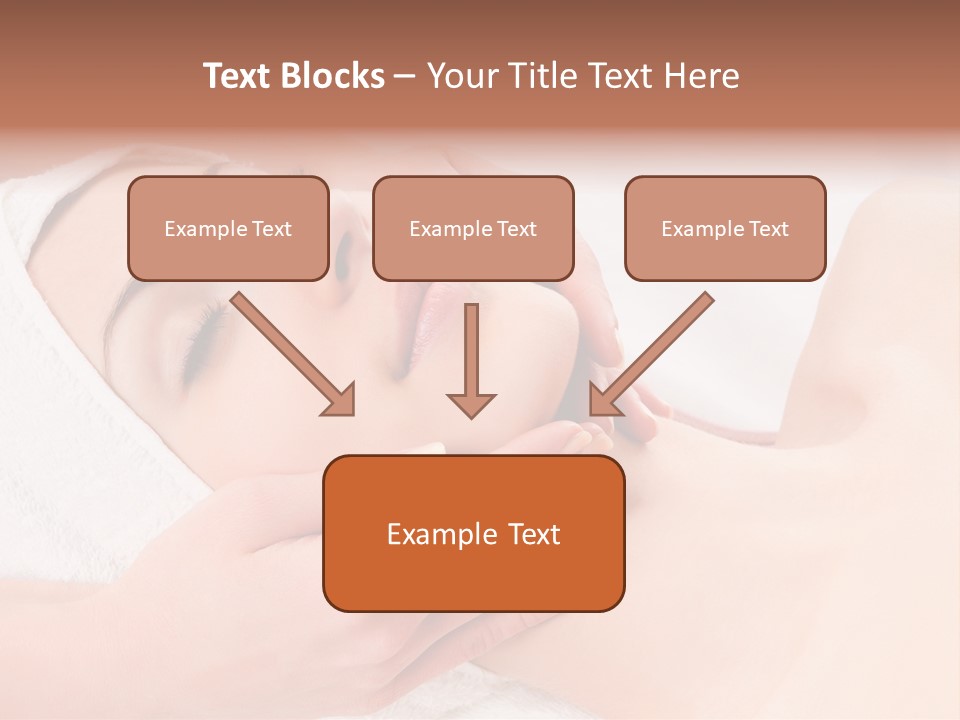 Text Blocks – Your Title Text Here

Example Text

Example Text

Example Text

Example Text